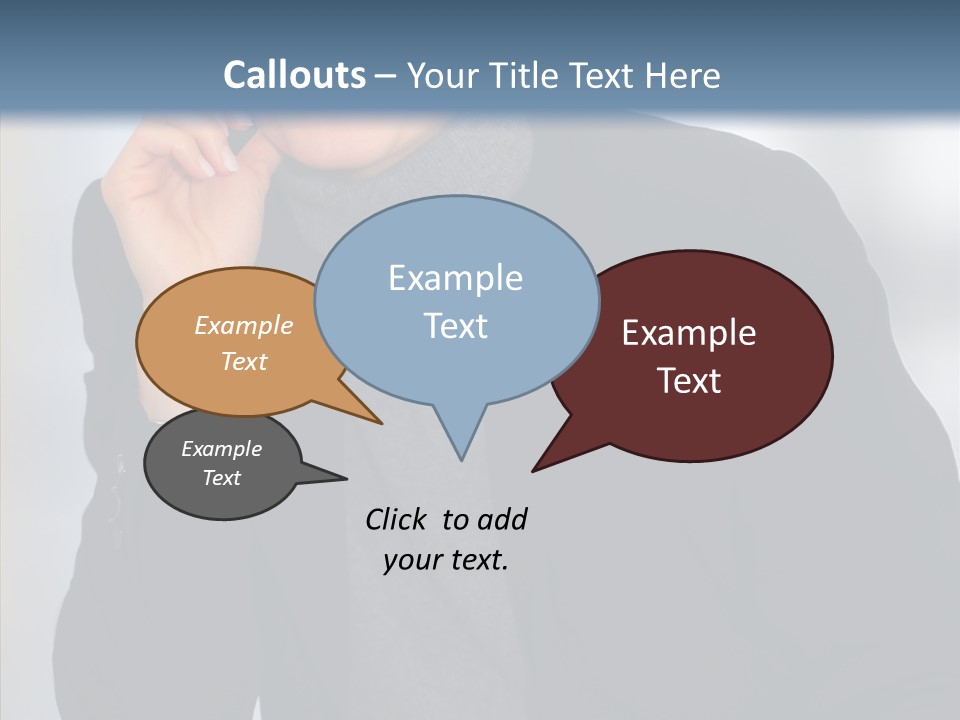 Callouts – Your Title Text Here

Example Text

Example Text

Example Text

Example Text

Click to add your text.